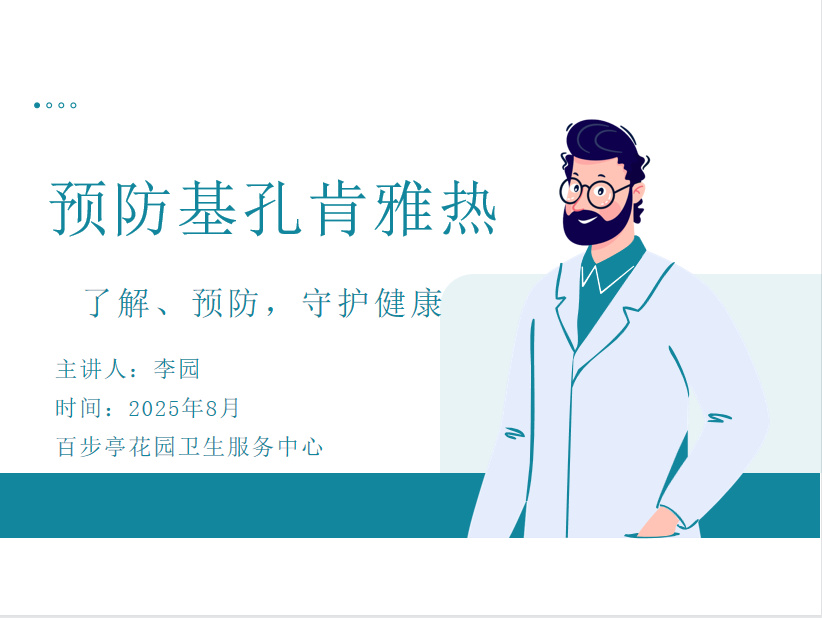 预防基孔肯雅热

了解、预防，守护健康

主讲人：李园
时间：2025年8月
百步亭花园卫生服务中心